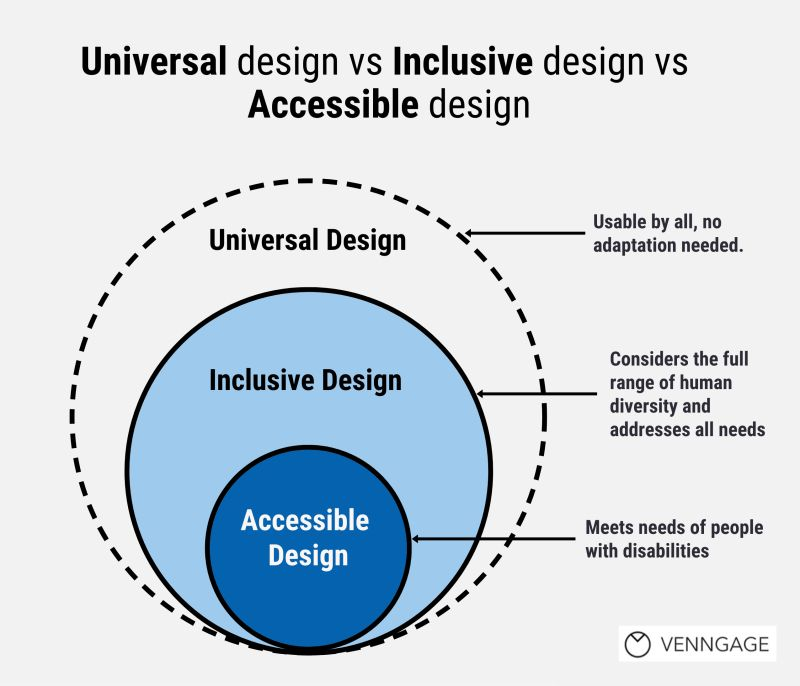 Universal design vs Inclusive design vs Accessible design

Universal Design

Usable by all, no adaptation needed.

Inclusive Design

Considers the full range of human diversity and addresses all needs

Accessible Design

Meets needs of people with disabilities

VENNGAGE